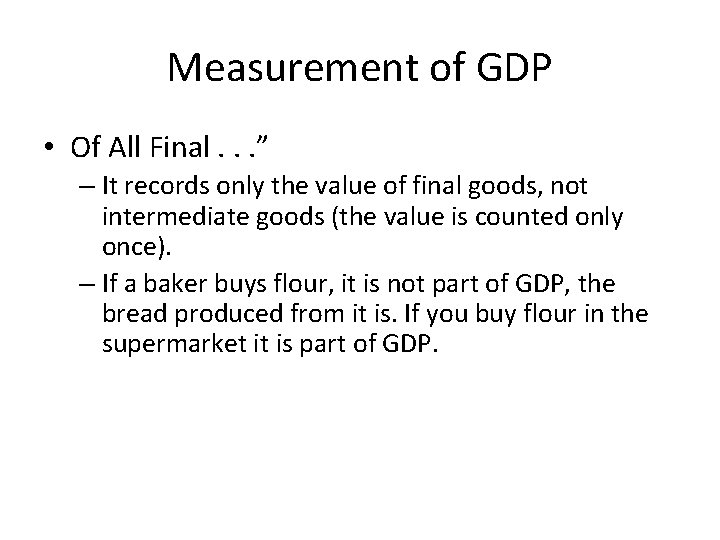 Measurement of GDP

• Of All Final . . .”
– It records only the value of final goods, not intermediate goods (the value is counted only once).
– If a baker buys flour, it is not part of GDP, the bread produced from it is. If you buy flour in the supermarket it is part of GDP.